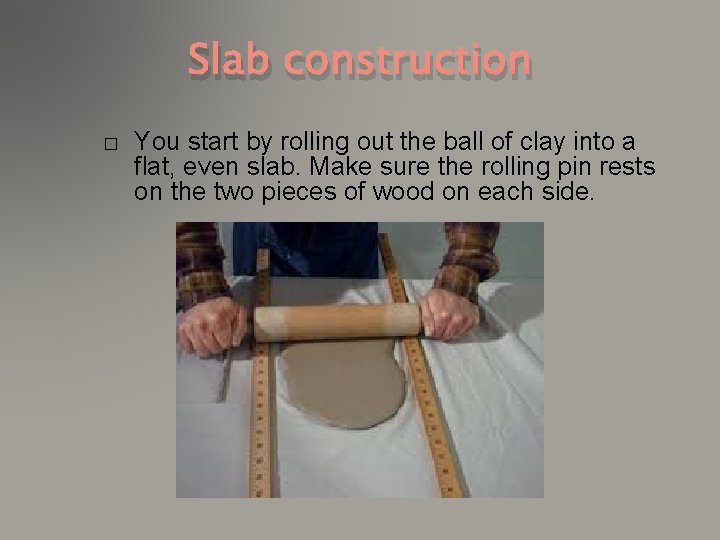 Slab construction

□ You start by rolling out the ball of clay into a flat, even slab. Make sure the rolling pin rests on the two pieces of wood on each side.